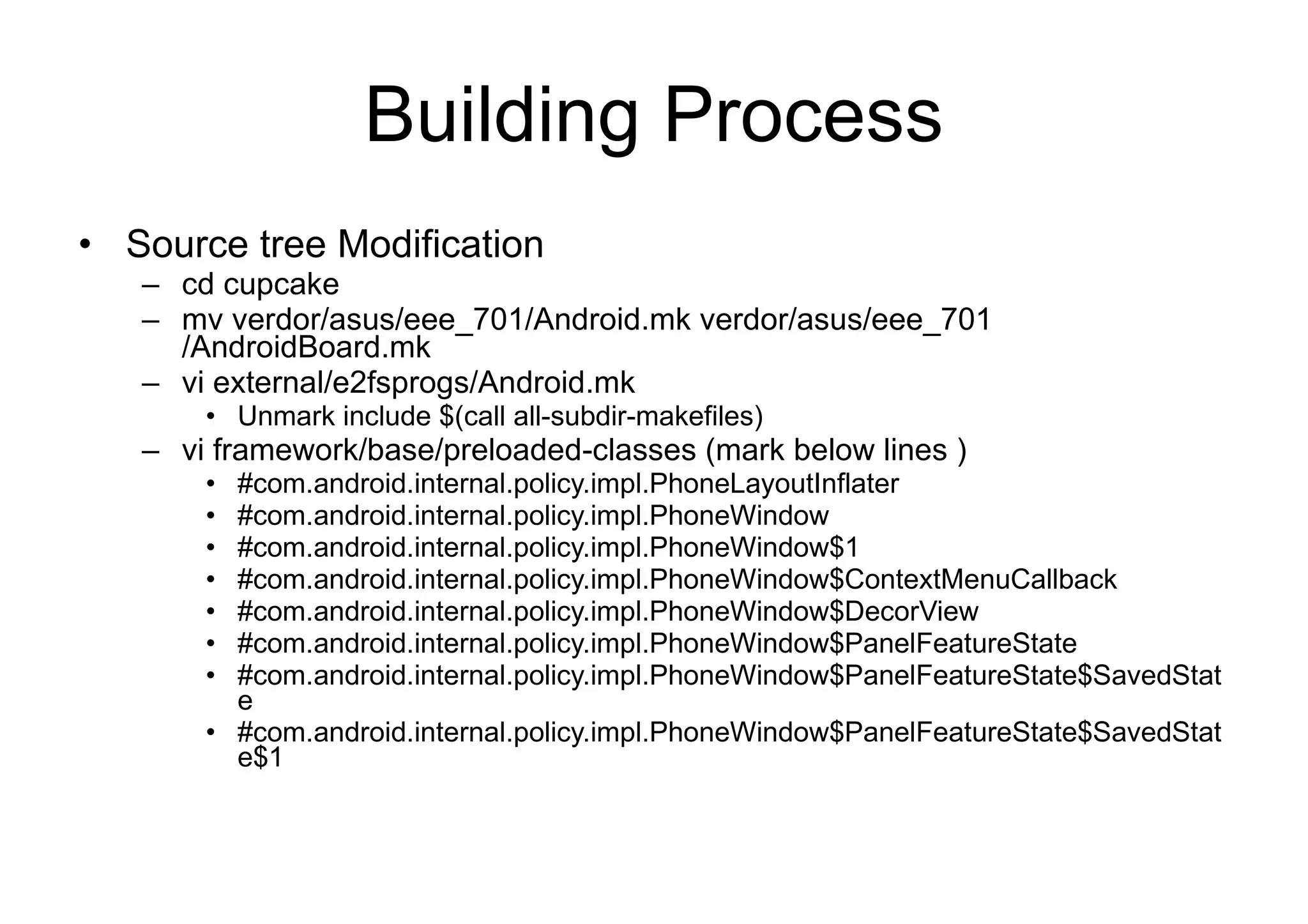 Building Process

• Source tree Modification
  – cd cupcake
  – mv verdor/asus/eee_701/Android.mk verdor/asus/eee_701 /AndroidBoard.mk
  – vi external/e2fsprogs/Android.mk
    • Unmark include $(call all-subdir-makefiles)
  – vi framework/base/preloaded-classes (mark below lines )
    • #com.android.internal.policy.impl.PhoneLayoutInflater
    • #com.android.internal.policy.impl.PhoneWindow
    • #com.android.internal.policy.impl.PhoneWindow$1
    • #com.android.internal.policy.impl.PhoneWindow$ContextMenuCallback
    • #com.android.internal.policy.impl.PhoneWindow$DecorView
    • #com.android.internal.policy.impl.PhoneWindow$PanelFeatureState
    • #com.android.internal.policy.impl.PhoneWindow$PanelFeatureState$SavedState
    • #com.android.internal.policy.impl.PhoneWindow$PanelFeatureState$SavedState$1